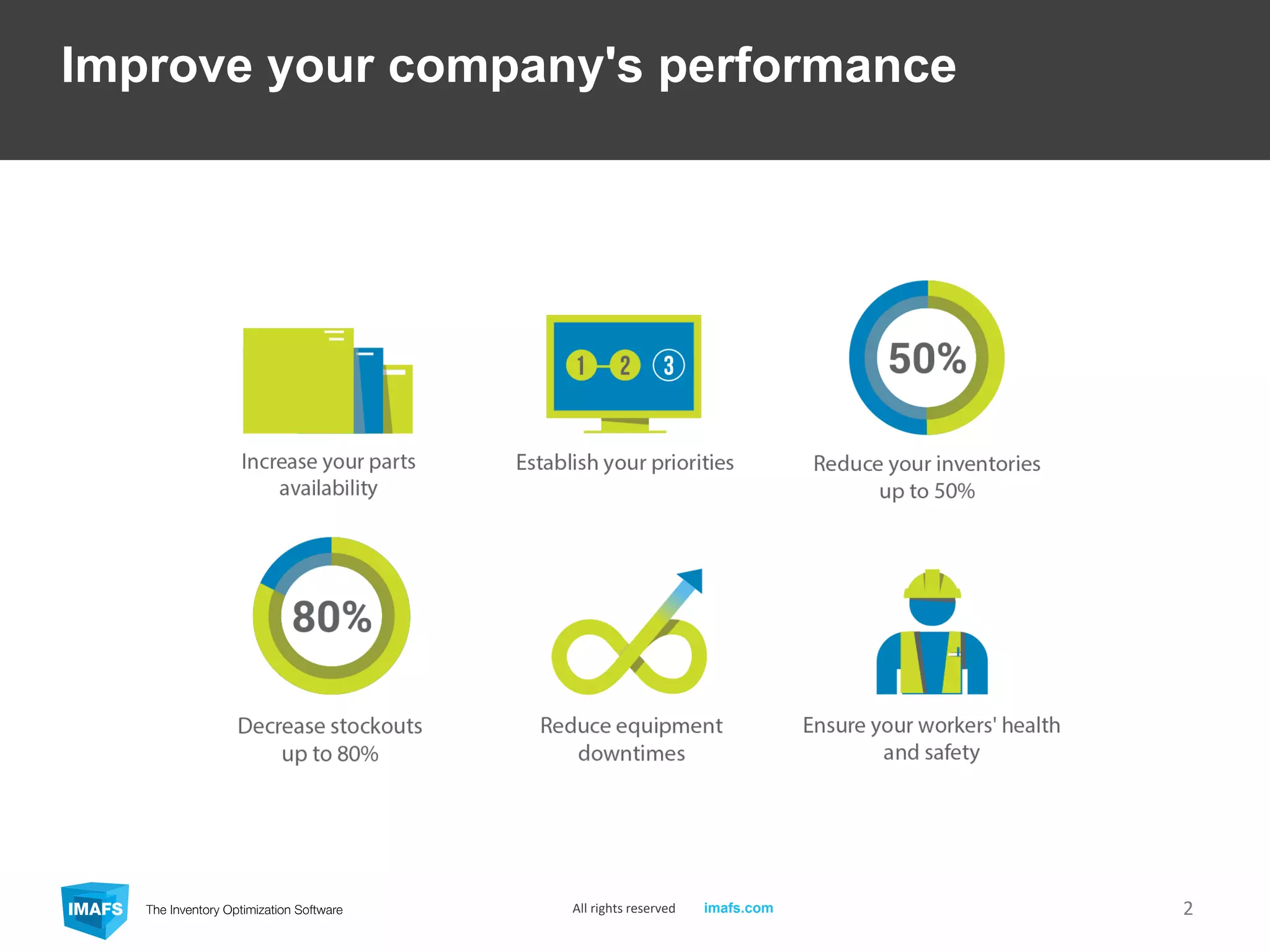 Improve your company's performance

Increase your parts availability

1 2 3

Establish your priorities

50%

Reduce your inventories up to 50%

80%

Decrease stockouts up to 80%

Reduce equipment downtimes

Ensure your workers' health and safety

IMAFS

The Inventory Optimization Software

All rights reserved

imafs.com

2